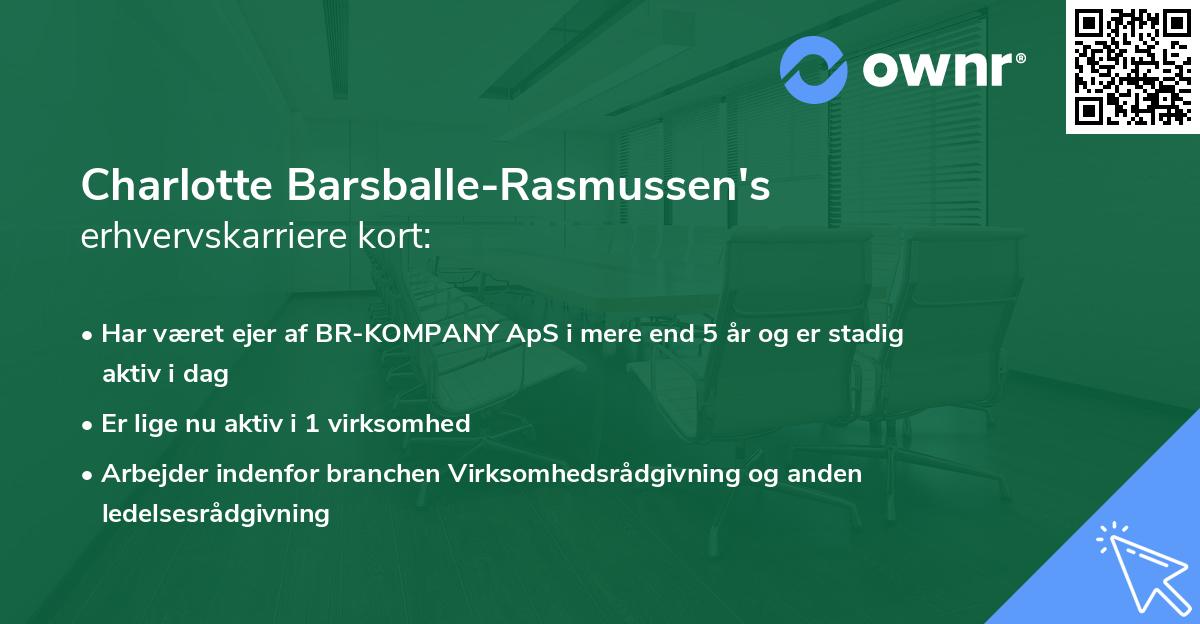 ownr®

Charlotte Barsballe-Rasmussen's erhvervskarriere kort:

• Har været ejer af BR-KOMPANY ApS i mere end 5 år og er stadig aktiv i dag
• Er lige nu aktiv i 1 virksomhed
• Arbejder indenfor branchen Virksomhedsrådgivning og anden ledelsesrådgivning